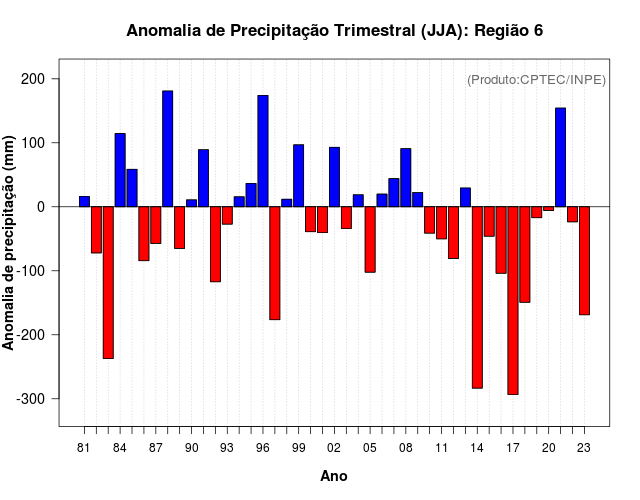 Anomalia de Precipitação Trimestral (JJA): Região 6

(Produto:CPTEC/INPE)

Anomalia de precipitação (mm)

200
100
0
-100
-200
-300

81 84 87 90 93 96 99 02 05 08 11 14 17 20 23

Ano